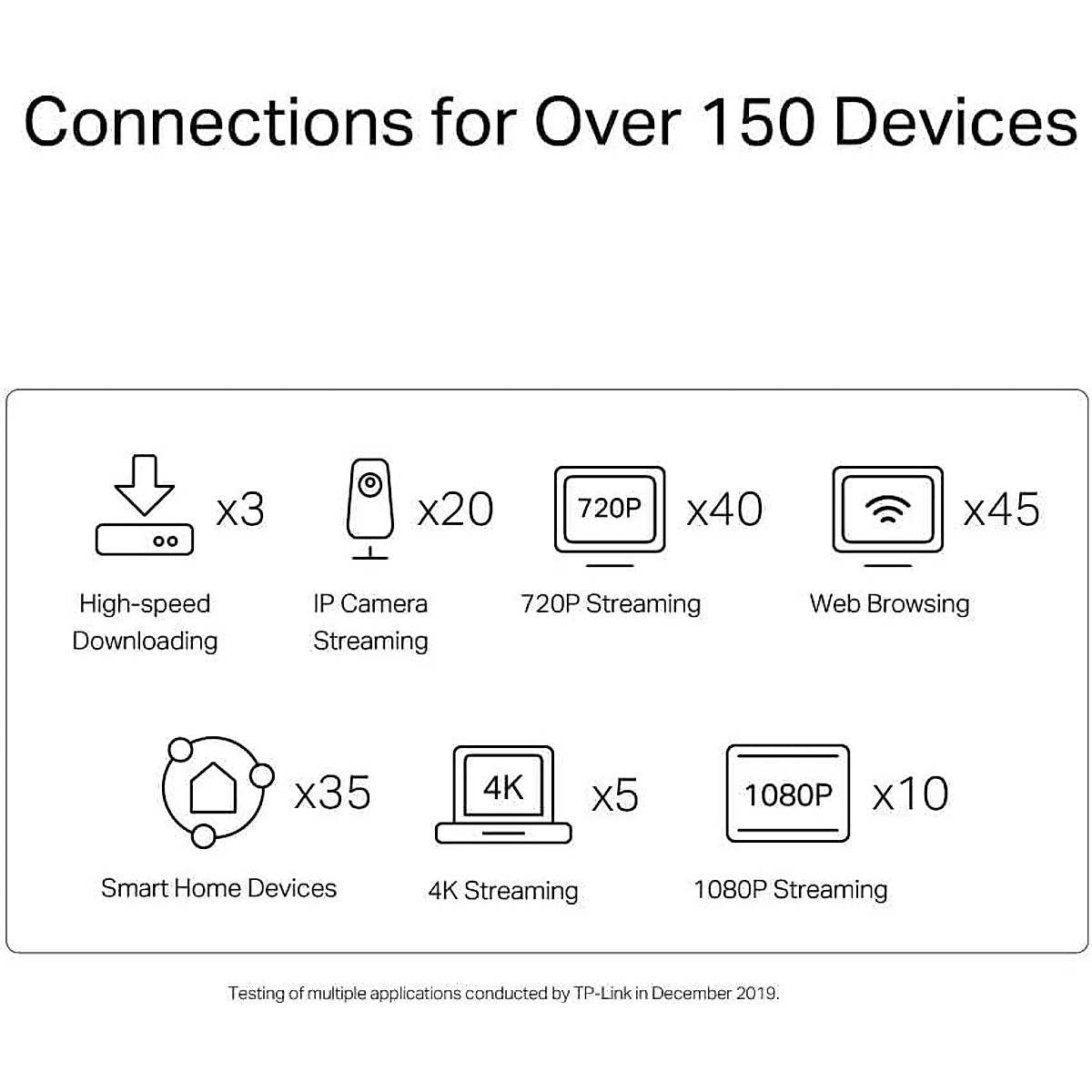 Connections for Over 150 Devices

x3

High-speed Downloading

x20

IP Camera Streaming

720P

x40

720P Streaming

x45

Web Browsing

x35

Smart Home Devices

4K

x5

4K Streaming

1080P

x10

1080P Streaming

Testing of multiple applications conducted by TP-Link in December 2019.